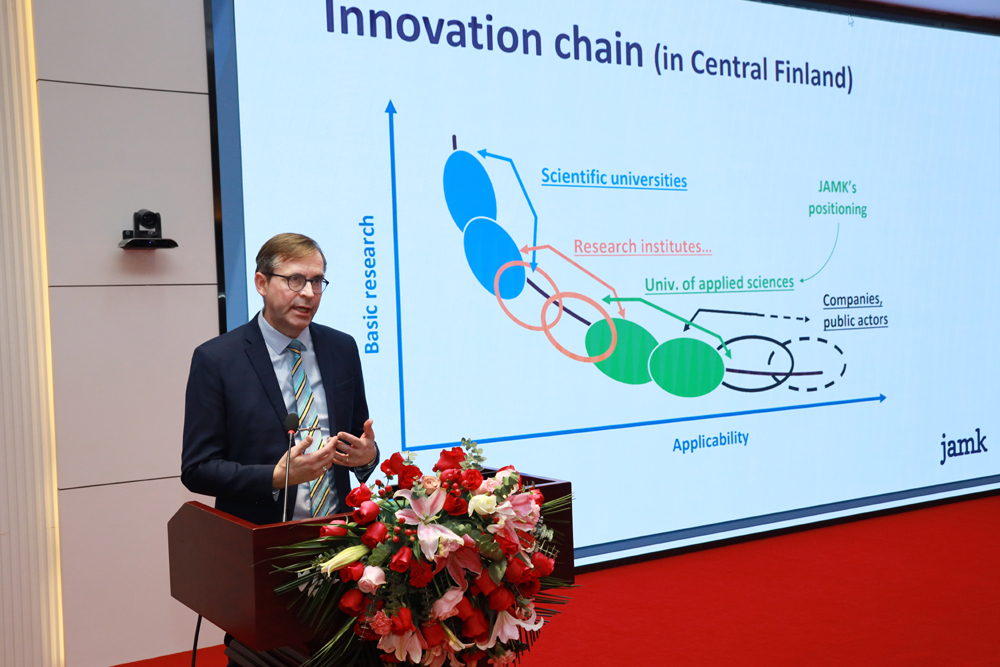 Innovation chain (in Central Finland)

Basic research

Scientific universities

JAMK's positioning

Research institutes...

Univ. of applied sciences

Companies, public actors

Applicability

jamk